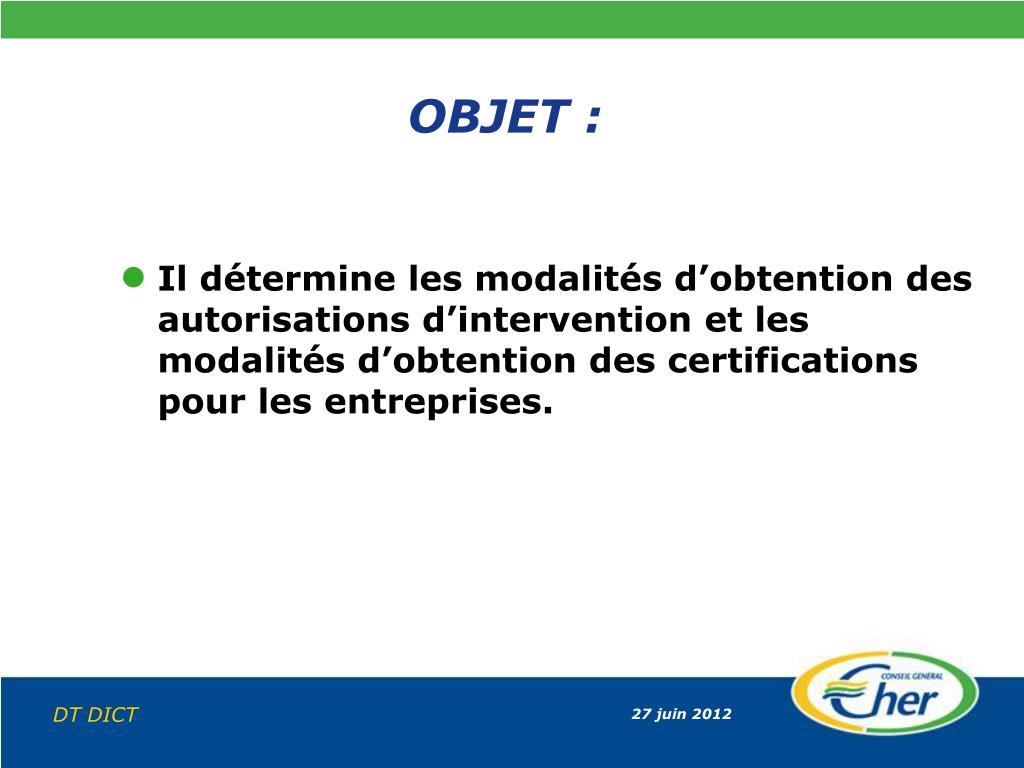 OBJET :

Il détermine les modalités d’obtention des autorisations d’intervention et les modalités d’obtention des certifications pour les entreprises.

DT DICT

27 juin 2012

CONSEIL GENERAL
Cher